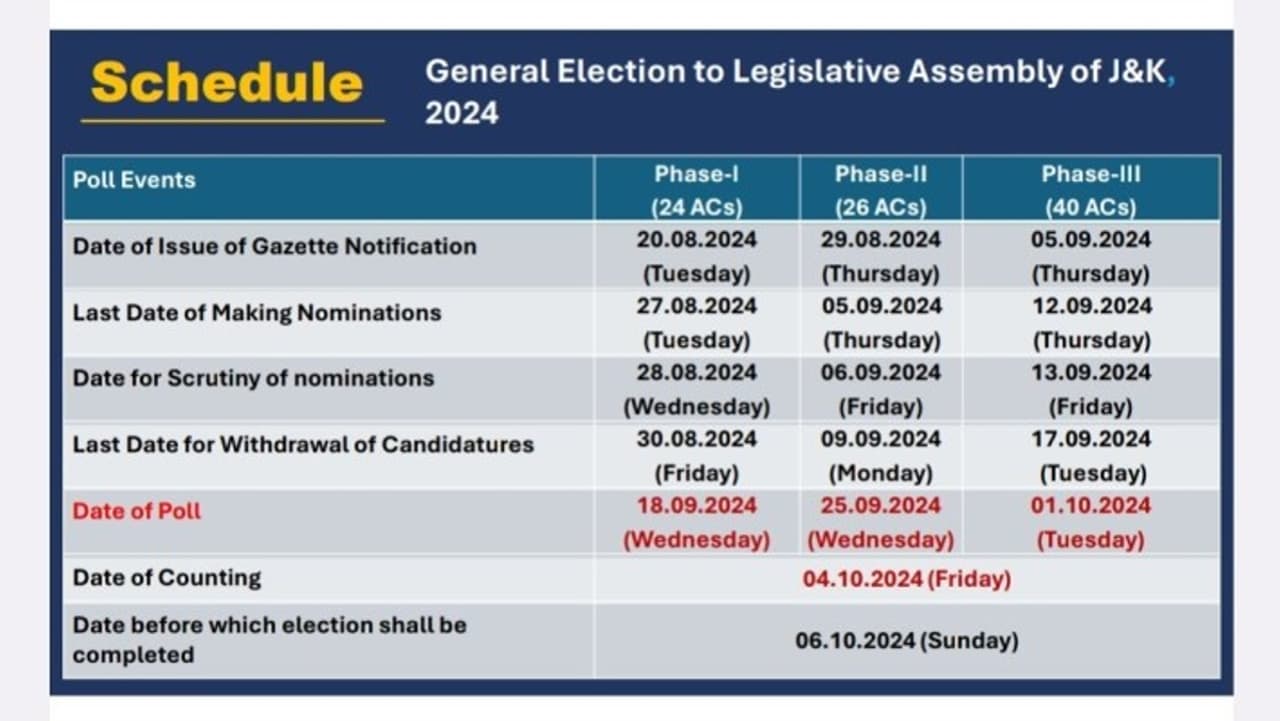 Schedule

General Election to Legislative Assembly of J&K, 2024

| Poll Events | Phase-I (24 ACs) | Phase-II (26 ACs) | Phase-III (40 ACs) |
|---|---|---|---|
| Date of Issue of Gazette Notification | 20.08.2024 (Tuesday) | 29.08.2024 (Thursday) | 05.09.2024 (Thursday) |
| Last Date of Making Nominations | 27.08.2024 (Tuesday) | 05.09.2024 (Thursday) | 12.09.2024 (Thursday) |
| Date for Scrutiny of nominations | 28.08.2024 (Wednesday) | 06.09.2024 (Friday) | 13.09.2024 (Friday) |
| Last Date for Withdrawal of Candidatures | 30.08.2024 (Friday) | 09.09.2024 (Monday) | 17.09.2024 (Tuesday) |
| Date of Poll | 18.09.2024 (Wednesday) | 25.09.2024 (Wednesday) | 01.10.2024 (Tuesday) |
| Date of Counting | 04.10.2024 (Friday) | | |
| Date before which election shall be completed | 06.10.2024 (Sunday) | | |